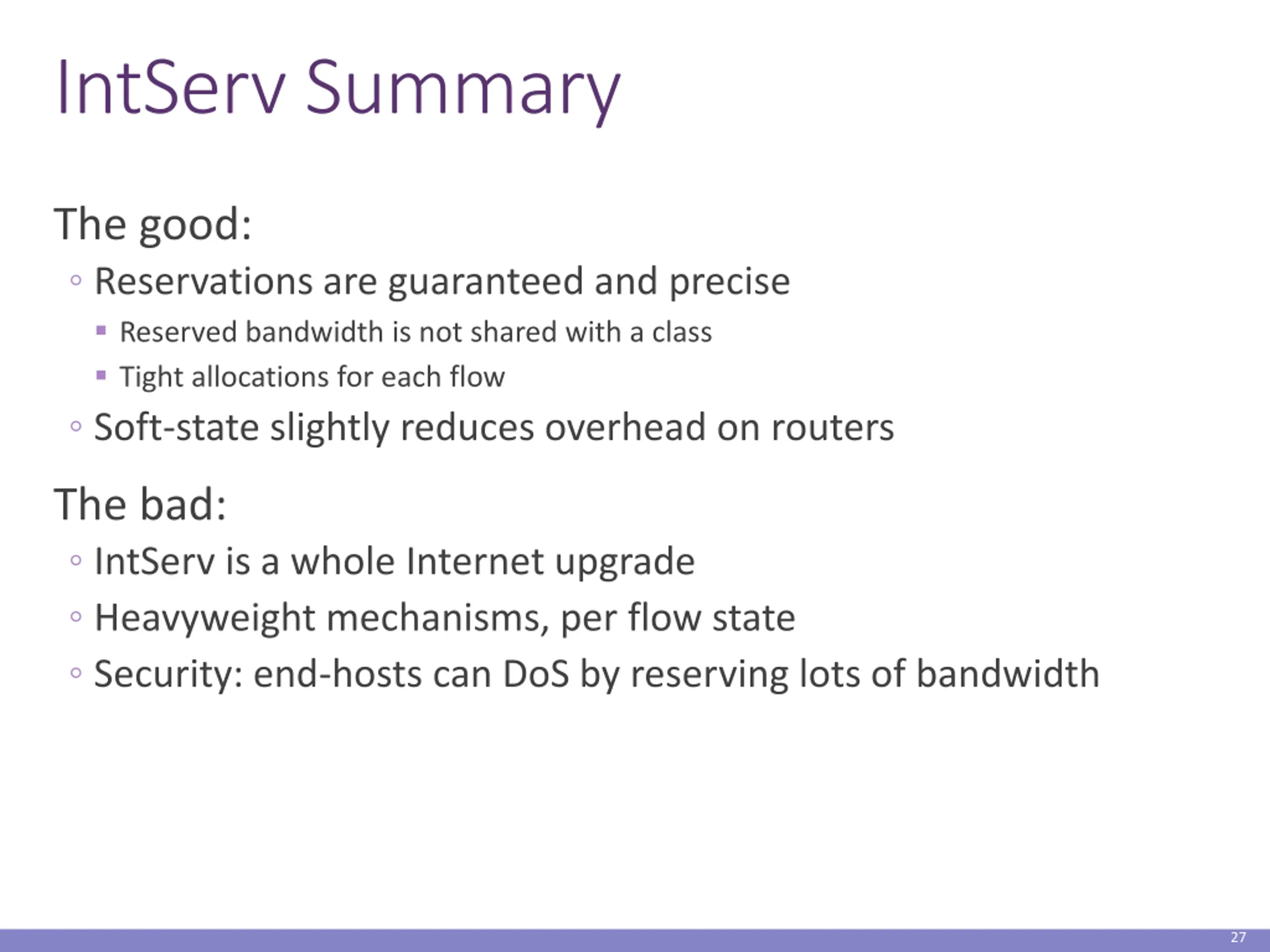 IntServ Summary

The good:

◦ Reservations are guaranteed and precise

▪ Reserved bandwidth is not shared with a class

▪ Tight allocations for each flow

◦ Soft-state slightly reduces overhead on routers

The bad:

◦ IntServ is a whole Internet upgrade

◦ Heavyweight mechanisms, per flow state

◦ Security: end-hosts can DoS by reserving lots of bandwidth

27